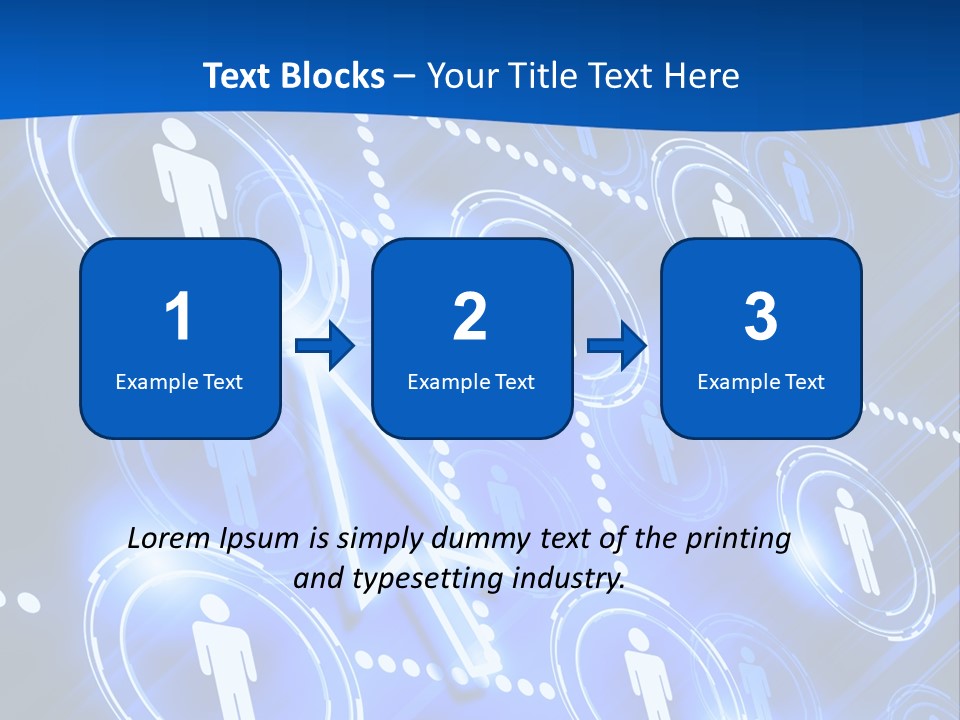 Text Blocks – Your Title Text Here

1
Example Text

2
Example Text

3
Example Text

Lorem Ipsum is simply dummy text of the printing and typesetting industry.